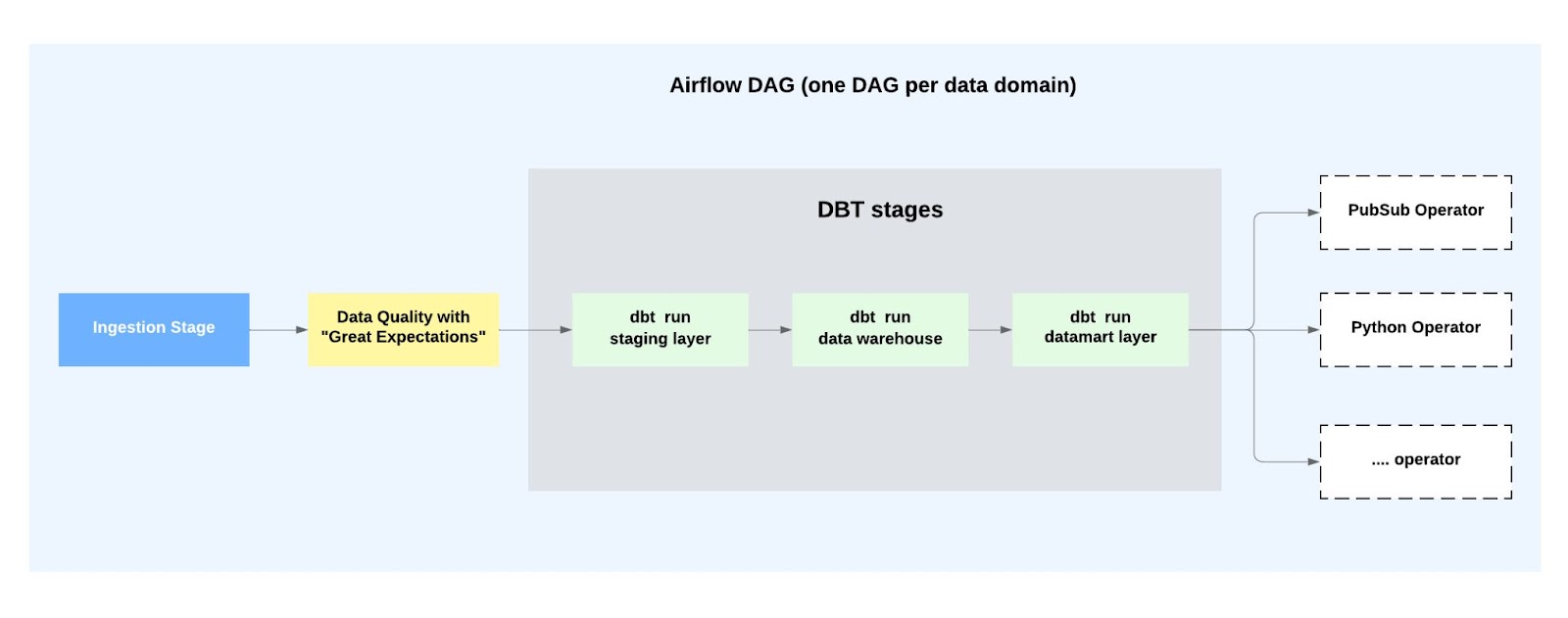 Airflow DAG (one DAG per data domain)

DBT stages

Ingestion Stage

Data Quality with "Great Expectations"

dbt run staging layer

dbt run data warehouse

dbt run datamart layer

PubSub Operator

Python Operator

.... operator